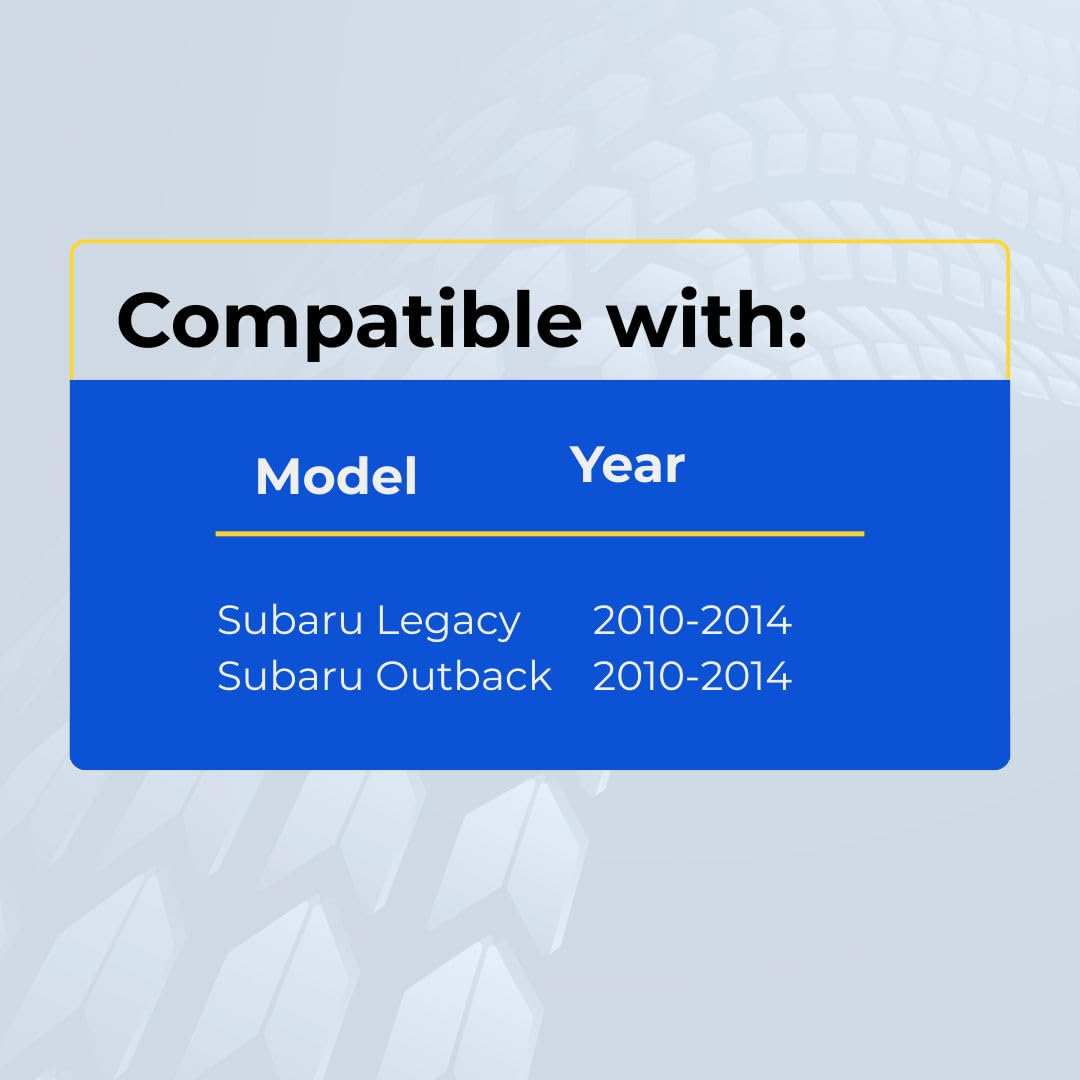 Compatible with:

| Model | Year |
|---|---|
| Subaru Legacy | 2010-2014 |
| Subaru Outback | 2010-2014 |